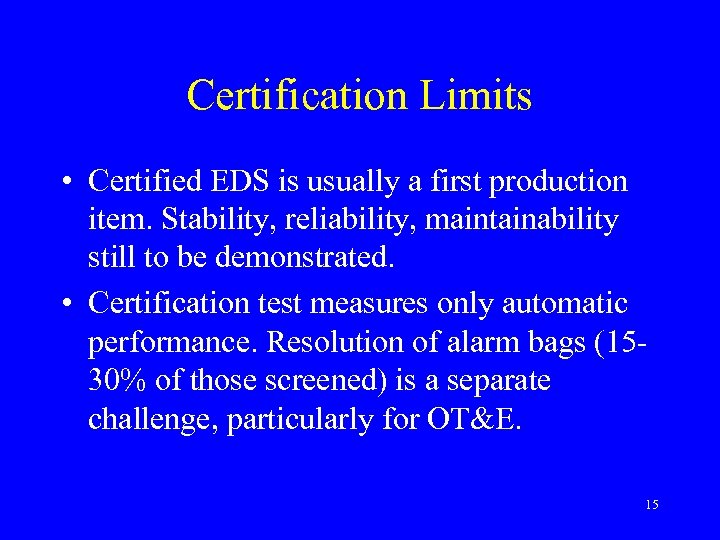 Certification Limits

• Certified EDS is usually a first production item. Stability, reliability, maintainability still to be demonstrated.

• Certification test measures only automatic performance. Resolution of alarm bags (15-30% of those screened) is a separate challenge, particularly for OT&E.

15